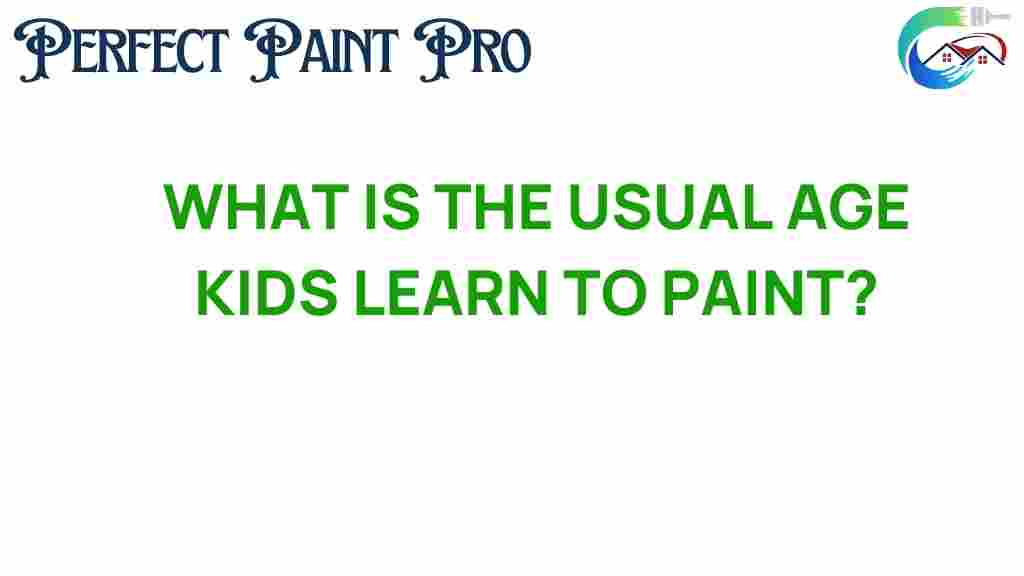 PERFECT PAINT PRO

WHAT IS THE USUAL AGE KIDS LEARN TO PAINT?